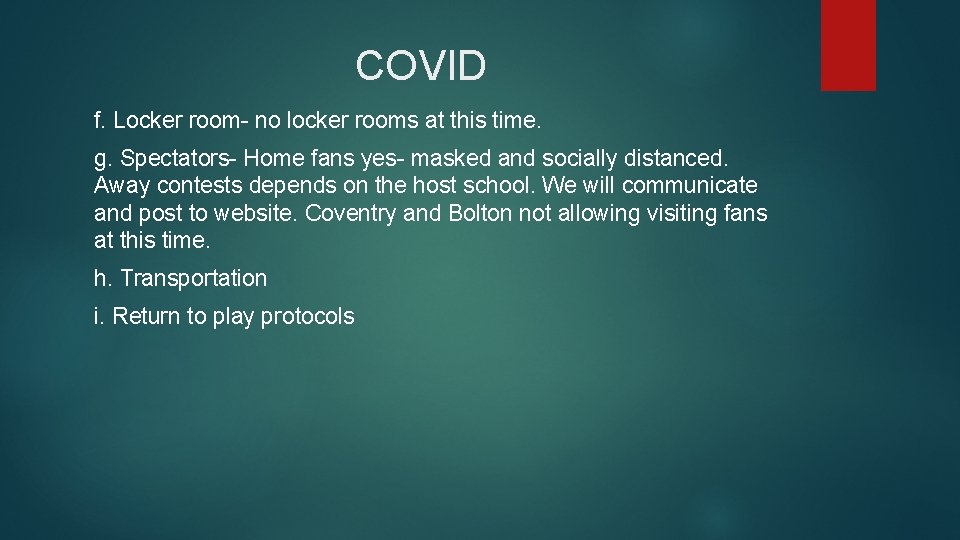 COVID

f. Locker room- no locker rooms at this time.

g. Spectators- Home fans yes- masked and socially distanced. Away contests depends on the host school. We will communicate and post to website. Coventry and Bolton not allowing visiting fans at this time.

h. Transportation

i. Return to play protocols